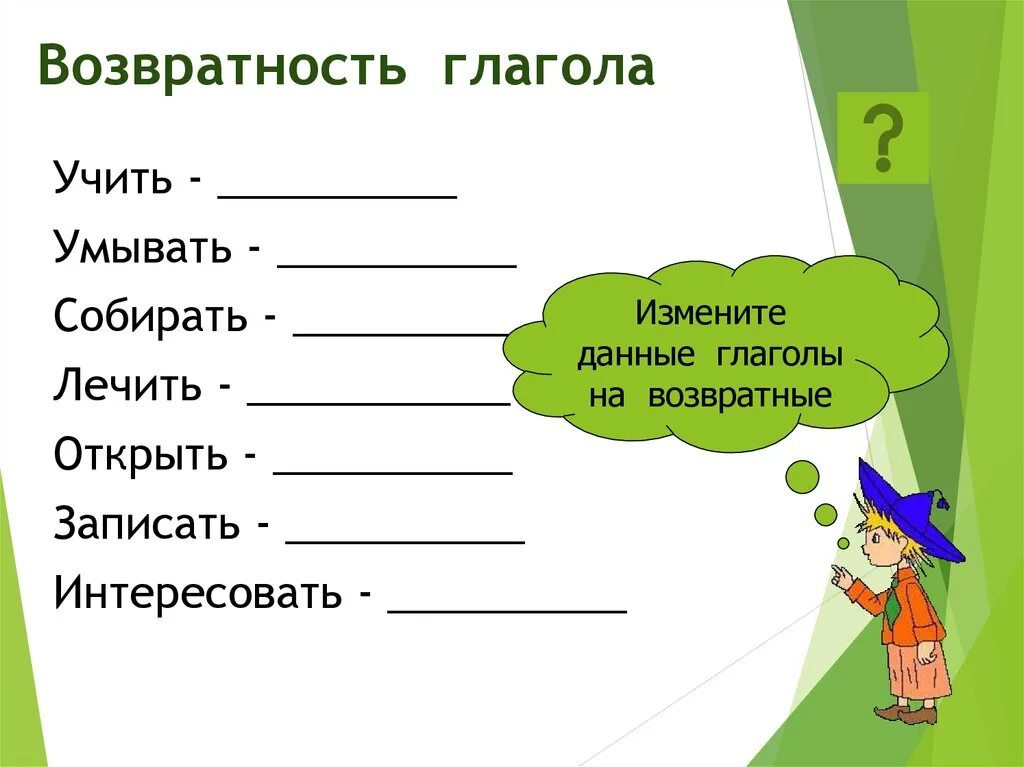 Возвратность глагола

?

Учить - __________

Умывать - __________

Собирать - __________

Лечить - __________

Открыть - __________

Записать - __________

Интересовать - __________

Измените данные глаголы на возвратные